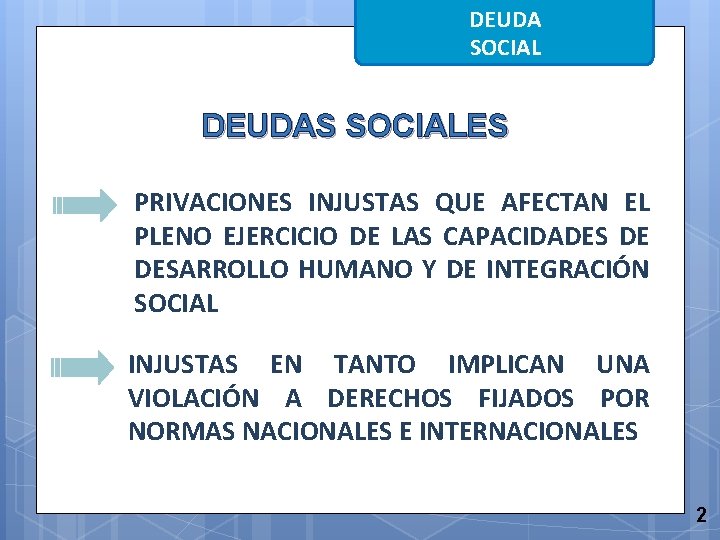 DEUDA SOCIAL

DEUDAS SOCIALES

PRIVACIONES INJUSTAS QUE AFECTAN EL PLENO EJERCICIO DE LAS CAPACIDADES DE DESARROLLO HUMANO Y DE INTEGRACIÓN SOCIAL

INJUSTAS EN TANTO IMPLICAN UNA VIOLACIÓN A DERECHOS FIJADOS POR NORMAS NACIONALES E INTERNACIONALES

2